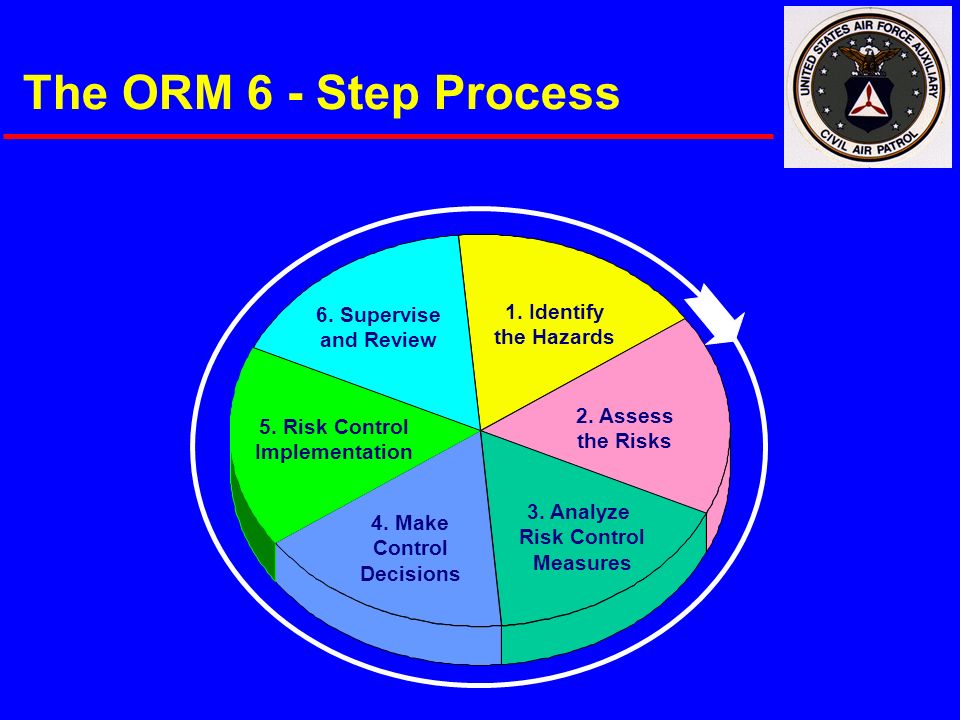 The ORM 6 - Step Process

UNITED STATES AIR FORCE AUXILIARY
CIVIL AIR PATROL

1. Identify the Hazards

2. Assess the Risks

3. Analyze Risk Control Measures

4. Make Control Decisions

5. Risk Control Implementation

6. Supervise and Review